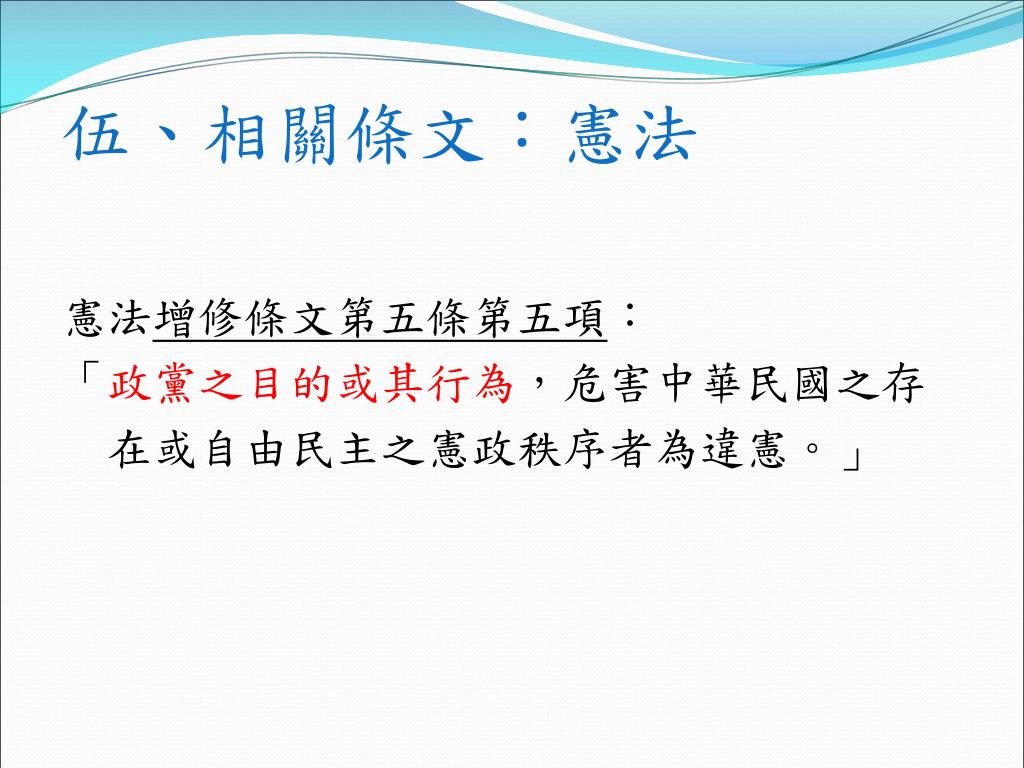 伍、相關條文：憲法

憲法增修條文第五條第五項：
「政黨之目的或其行為，危害中華民國之存在或自由民主之憲政秩序者為違憲。」